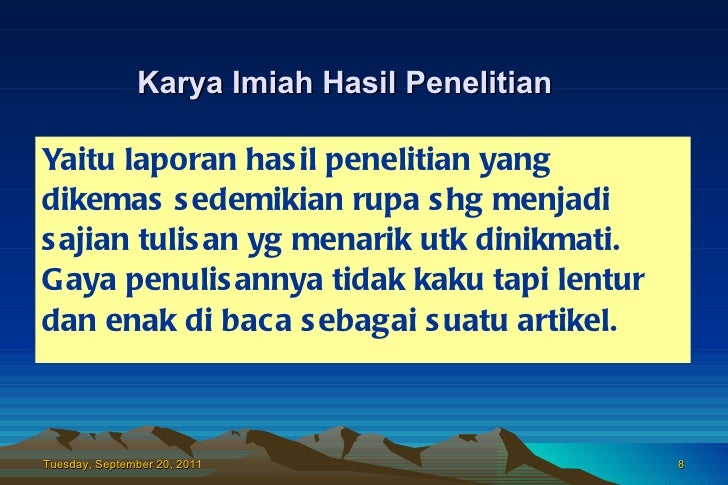 Karya Imiah Hasil Penelitian

Yaitu laporan hasil penelitian yang dikemas sedemikian rupa shg menjadi sajian tulisan yg menarik utk dinikmati. Gaya penulisannya tidak kaku tapi lentur dan enak di baca sebagai suatu artikel.

Tuesday, September 20, 2011

8